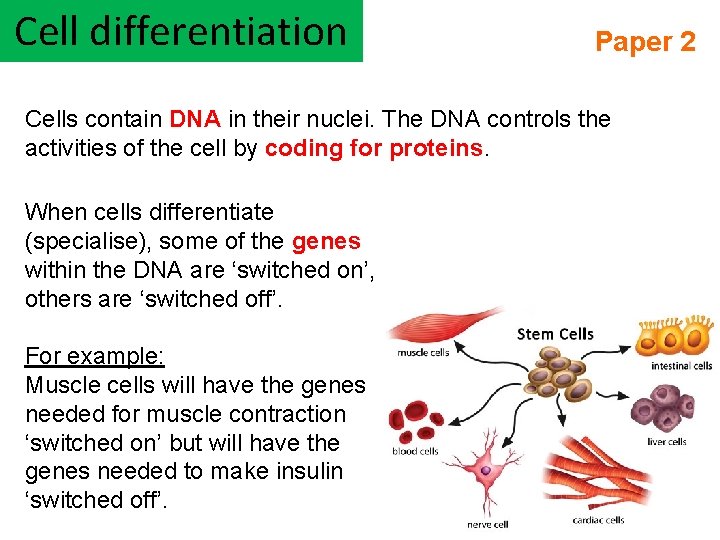 Cell differentiation

Paper 2

Cells contain DNA in their nuclei. The DNA controls the activities of the cell by coding for proteins.

When cells differentiate (specialise), some of the genes within the DNA are ‘switched on’, others are ‘switched off’.

For example:
Muscle cells will have the genes needed for muscle contraction ‘switched on’ but will have the genes needed to make insulin ‘switched off’.

Stem Cells
muscle cells
intestinal cells
blood cells
liver cells
nerve cell
cardiac cells